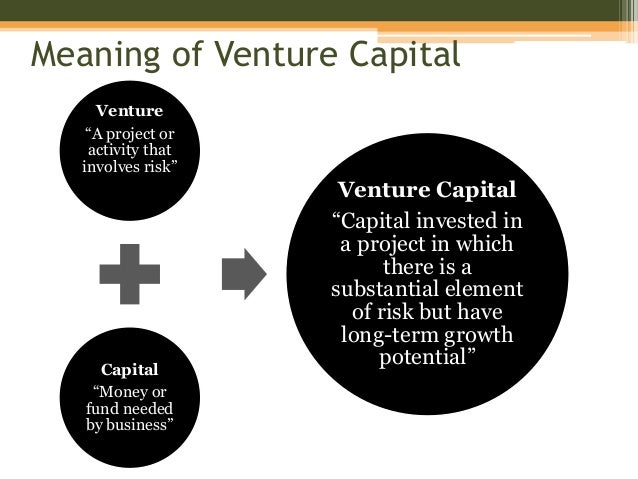 Meaning of Venture Capital

Venture
“A project or activity that involves risk”

Capital
“Money or fund needed by business”

Venture Capital
“Capital invested in a project in which there is a substantial element of risk but have long-term growth potential”